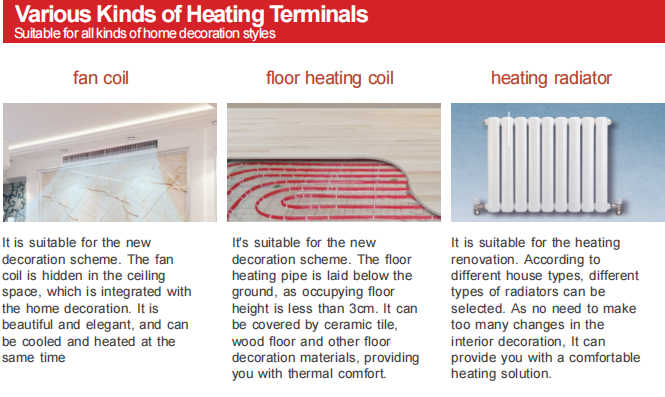 Various Kinds of Heating Terminals
Suitable for all kinds of home decoration styles

fan coil

It is suitable for the new decoration scheme. The fan coil is hidden in the ceiling space, which is integrated with the home decoration. It is beautiful and elegant, and can be cooled and heated at the same time

floor heating coil

It's suitable for the new decoration scheme. The floor heating pipe is laid below the ground, as occupying floor height is less than 3cm. It can be covered by ceramic tile, wood floor and other floor decoration materials, providing you with thermal comfort.

heating radiator

It is suitable for the heating renovation. According to different house types, different types of radiators can be selected. As no need to make too many changes in the interior decoration, It can provide you with a comfortable heating solution.